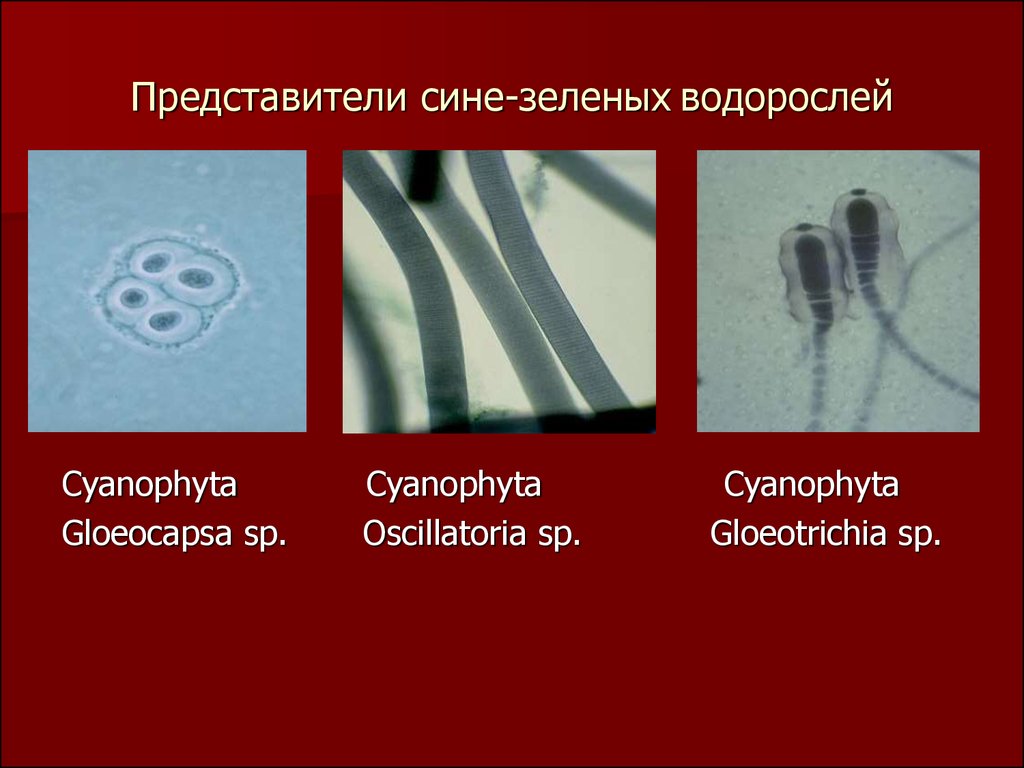 Представители сине-зеленых водорослей

Cyanophyta
Gloeocapsa sp.

Cyanophyta
Oscillatoria sp.

Cyanophyta
Gloeotrichia sp.